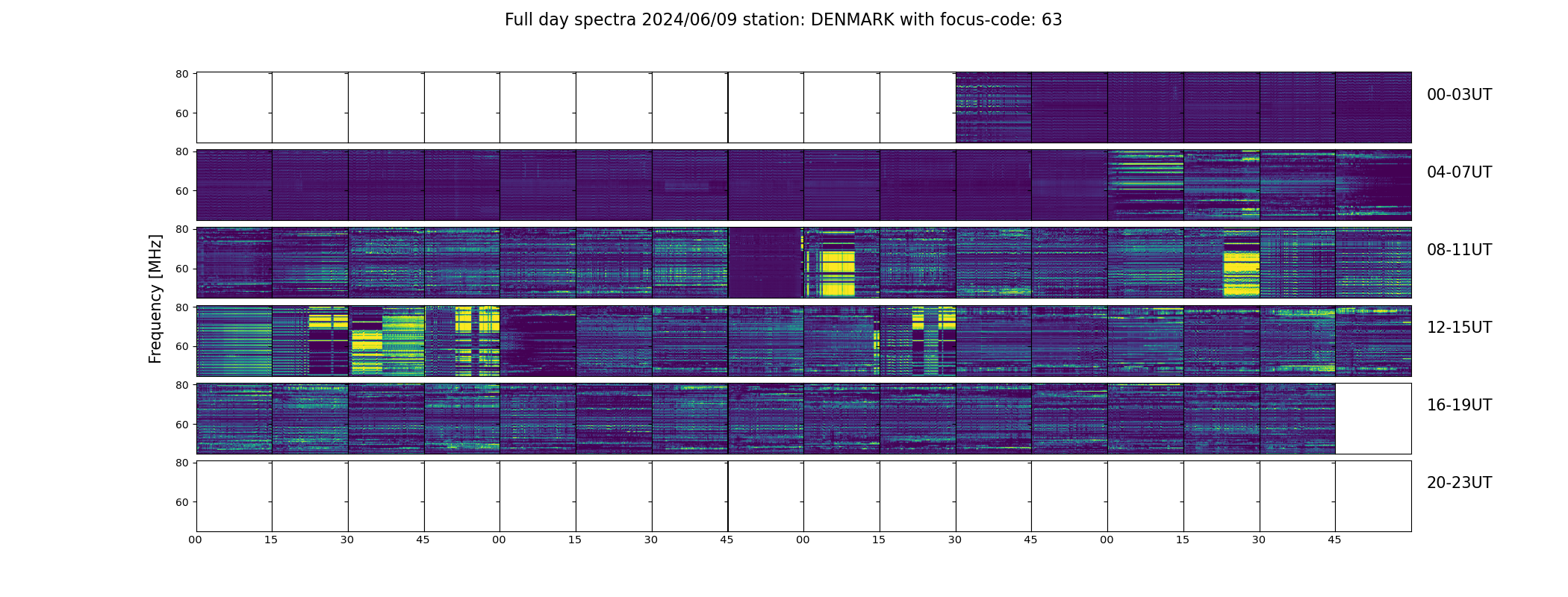 Full day spectra 2024/06/09 station: DENMARK with focus-code: 63

Frequency [MHz]

80
60
00-03UT

80
60
04-07UT

80
60
08-11UT

80
60
12-15UT

80
60
16-19UT

80
60
20-23UT

00 15 30 45 00 15 30 45 00 15 30 45 00 15 30 45